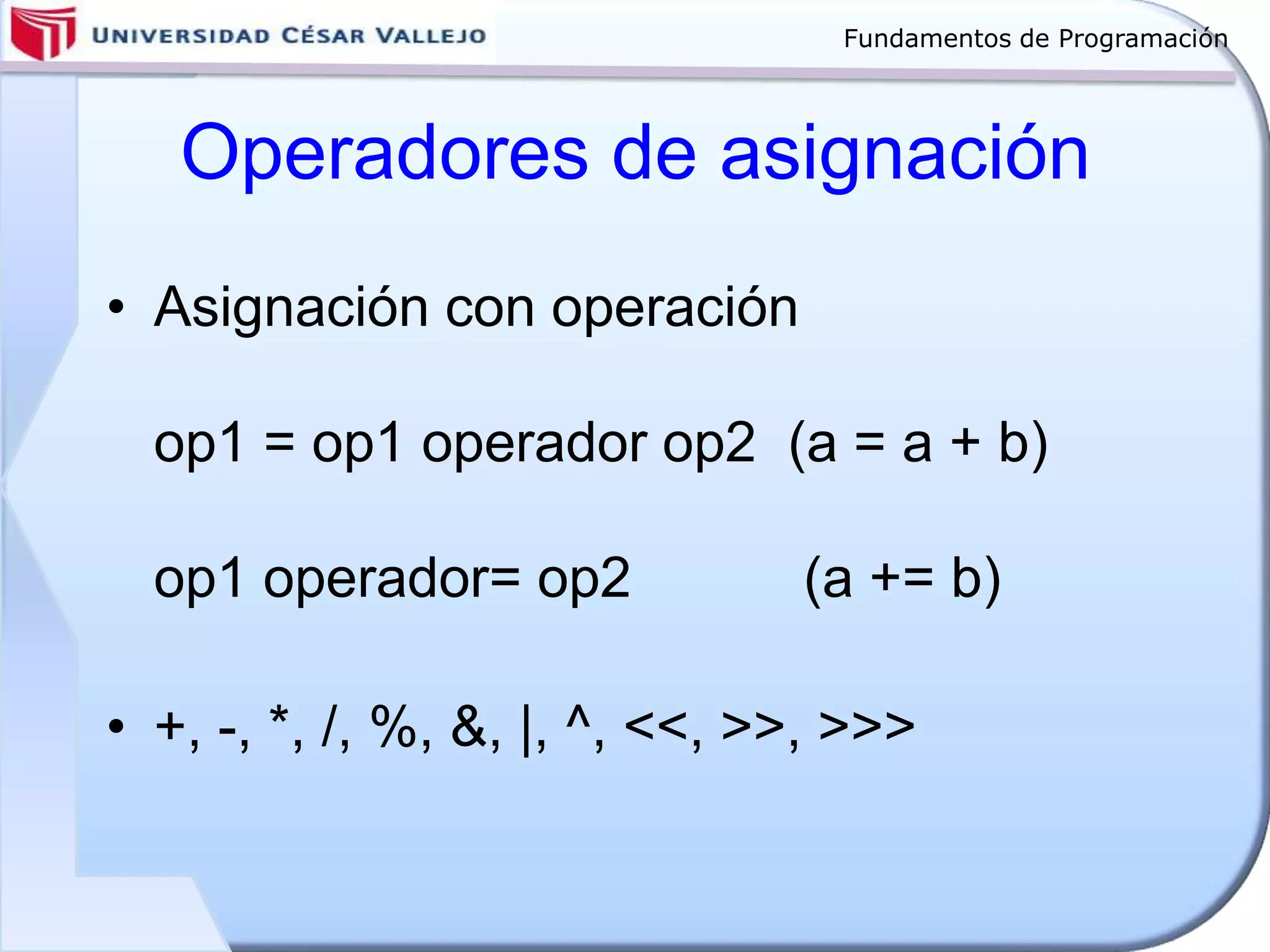 UNIVERSIDAD CÉSAR VALLEJO

Fundamentos de Programación

Operadores de asignación

• Asignación con operación

op1 = op1 operador op2 (a = a + b)

op1 operador= op2 (a += b)

• +, -, *, /, %, &, |, ^, <<, >>, >>>